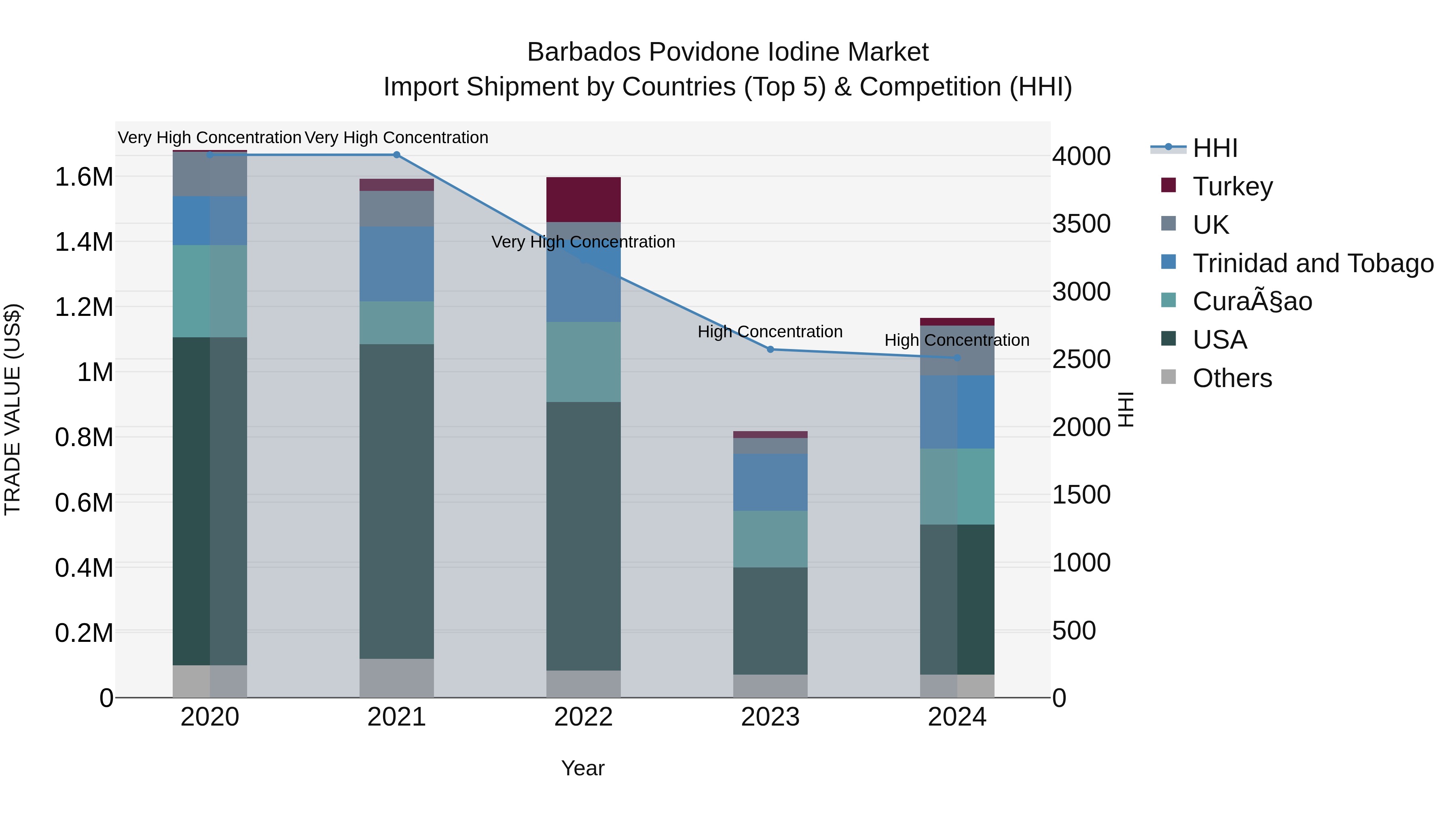 Barbados Povidone Iodine Market
Import Shipment by Countries (Top 5) & Competition (HHI)

Very High Concentration
Very High Concentration
Very High Concentration
High Concentration
High Concentration

TRADE VALUE (US$)

1.6M
1.4M
1.2M
1M
0.8M
0.6M
0.4M
0.2M
0

4000
3500
3000
2500
2000
1500
1000
500
0

HHI

2020
2021
2022
2023
2024

Year

HHI
Turkey
UK
Trinidad and Tobago
CuraÃ§ao
USA
Others